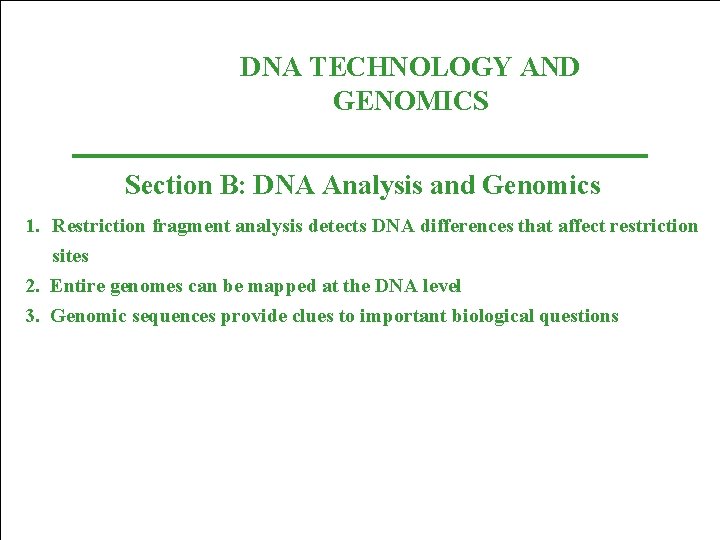 DNA TECHNOLOGY AND GENOMICS

Section B: DNA Analysis and Genomics

1. Restriction fragment analysis detects DNA differences that affect restriction sites
2. Entire genomes can be mapped at the DNA level
3. Genomic sequences provide clues to important biological questions